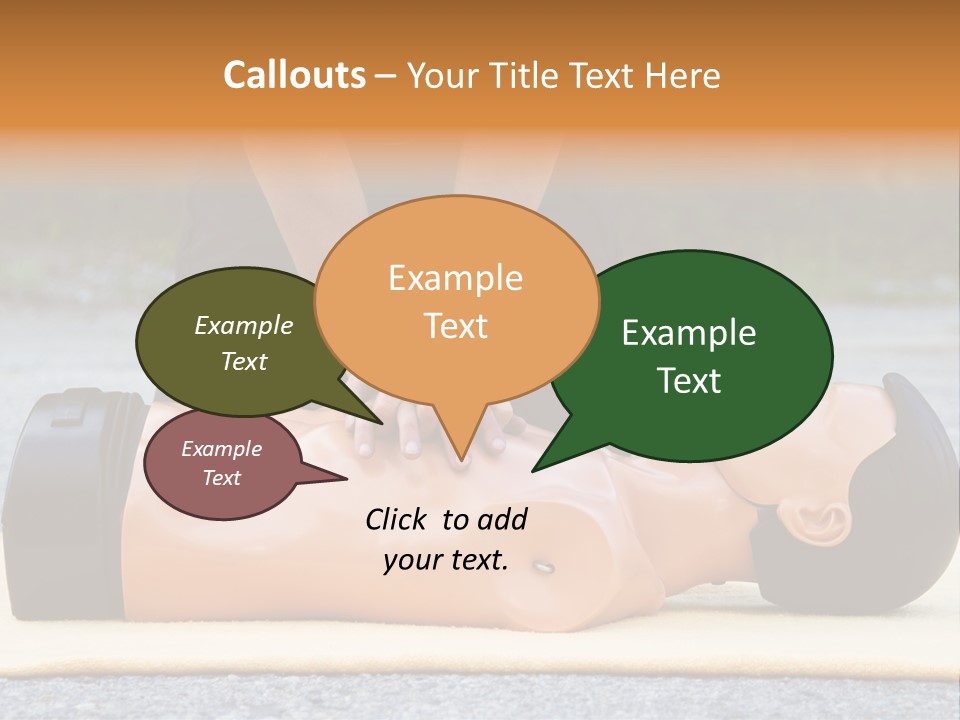 Callouts – Your Title Text Here

Example Text

Example Text

Example Text

Example Text

Click to add your text.